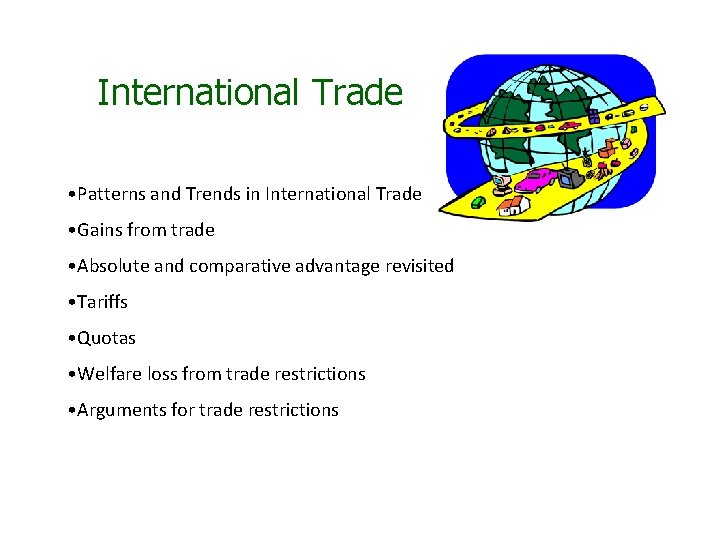 International Trade

•Patterns and Trends in International Trade

•Gains from trade

•Absolute and comparative advantage revisited

•Tariffs

•Quotas

•Welfare loss from trade restrictions

•Arguments for trade restrictions